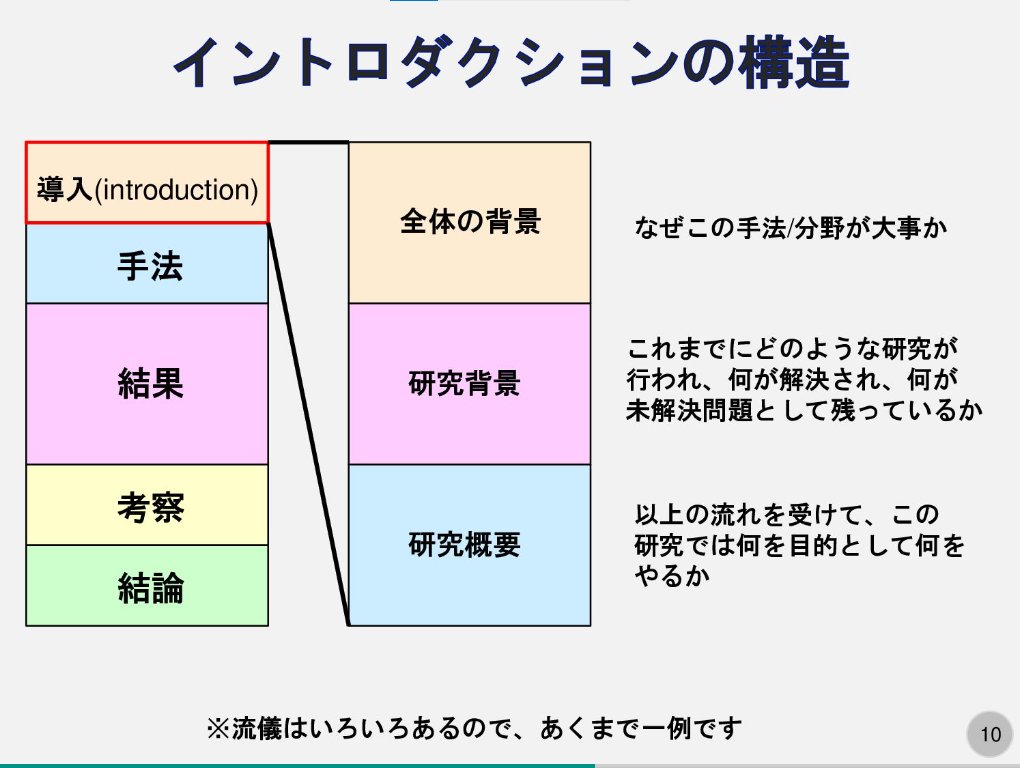 イントロダクションの構造

導入(introduction)

手法

結果

考察

結論

全体の背景

研究背景

研究概要

なぜこの手法/分野が大事か

これまでにどのような研究が行われ、何が解決され、何が未解決問題として残っているか

以上の流れを受けて、この研究では何を目的として何をやるか

※流儀はいろいろあるので、あくまで一例です

10